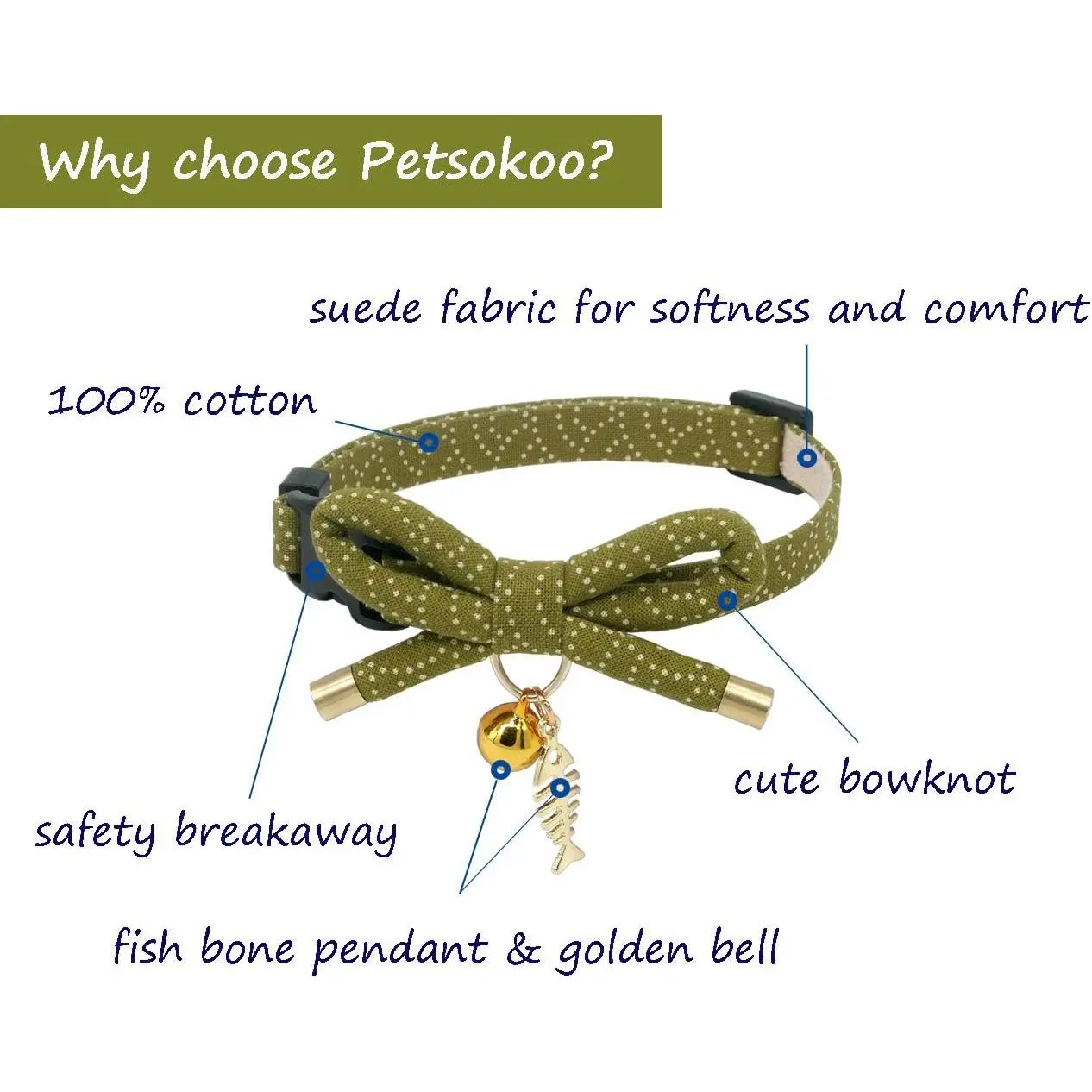 Why choose Petsokoo?

suede fabric for softness and comfort

100% cotton

cute bowknot

safety breakaway

fish bone pendant & golden bell